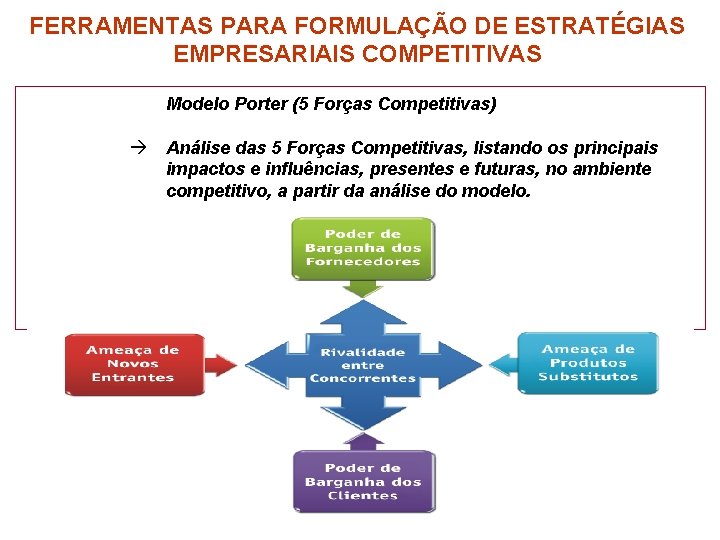 FERRAMENTAS PARA FORMULAÇÃO DE ESTRATÉGIAS EMPRESARIAIS COMPETITIVAS

Modelo Porter (5 Forças Competitivas)

→ Análise das 5 Forças Competitivas, listando os principais impactos e influências, presentes e futuras, no ambiente competitivo, a partir da análise do modelo.

Poder de Barganha dos Fornecedores

Ameaça de Novos Entrantes

Rivalidade entre Concorrentes

Ameaça de Produtos Substitutos

Poder de Barganha dos Clientes